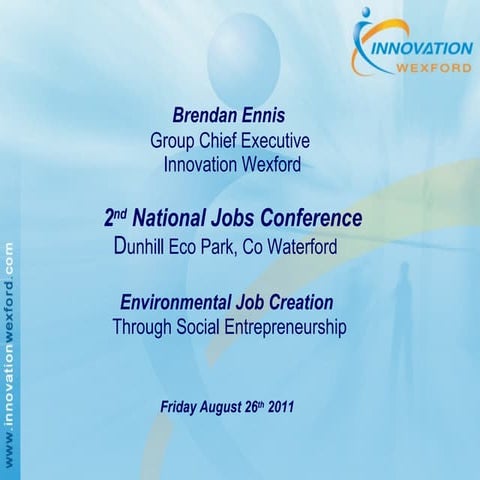 INNOVATION
WEXFORD

Brendan Ennis
Group Chief Executive
Innovation Wexford

2nd National Jobs Conference
Dunhill Eco Park, Co Waterford

Environmental Job Creation
Through Social Entrepreneurship

Friday August 26th 2011

www.innovationwexford.com